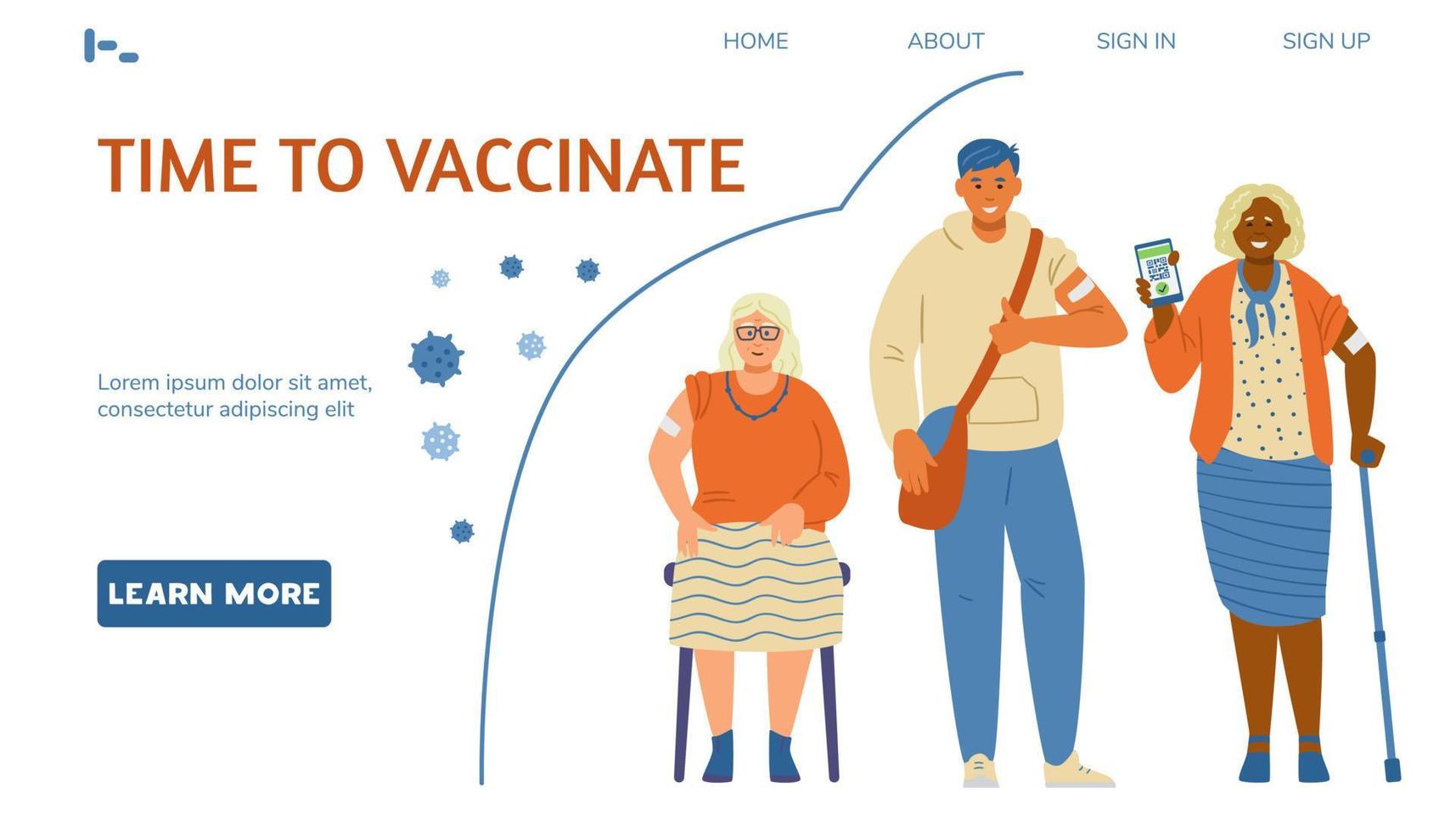 HOME ABOUT SIGN IN SIGN UP

TIME TO VACCINATE

Lorem ipsum dolor sit amet, consectetur adipiscing elit

LEARN MORE